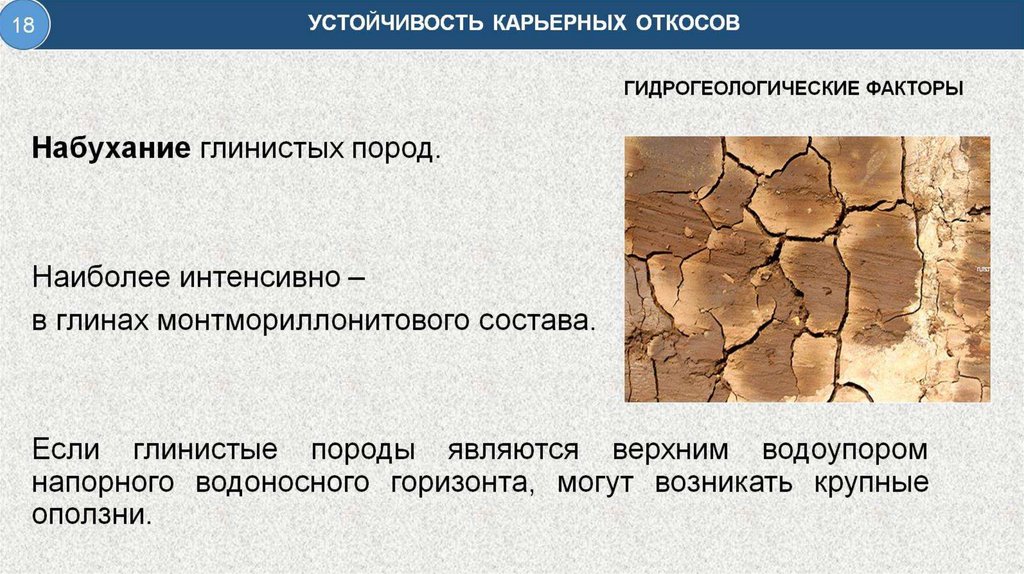 18

УСТОЙЧИВОСТЬ КАРЬЕРНЫХ ОТКОСОВ

ГИДРОГЕОЛОГИЧЕСКИЕ ФАКТОРЫ

Набухание глинистых пород.

Наиболее интенсивно –
в глинах монтмориллонитового состава.

Если глинистые породы являются верхним водоупором напорного водоносного горизонта, могут возникать крупные оползни.